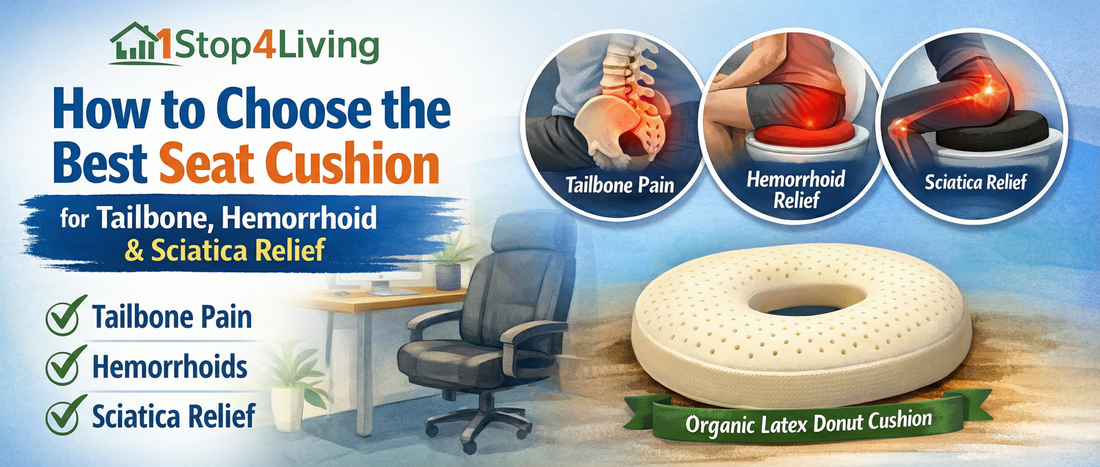 1Stop4Living

How to Choose the Best Seat Cushion

for Tailbone, Hemorrhoid & Sciatica Relief

Tailbone Pain
Hemorrhoids
Sciatica Relief

Tailbone Pain

Hemorrhoid Relief

Sciatica Relief

Organic Latex Donut Cushion